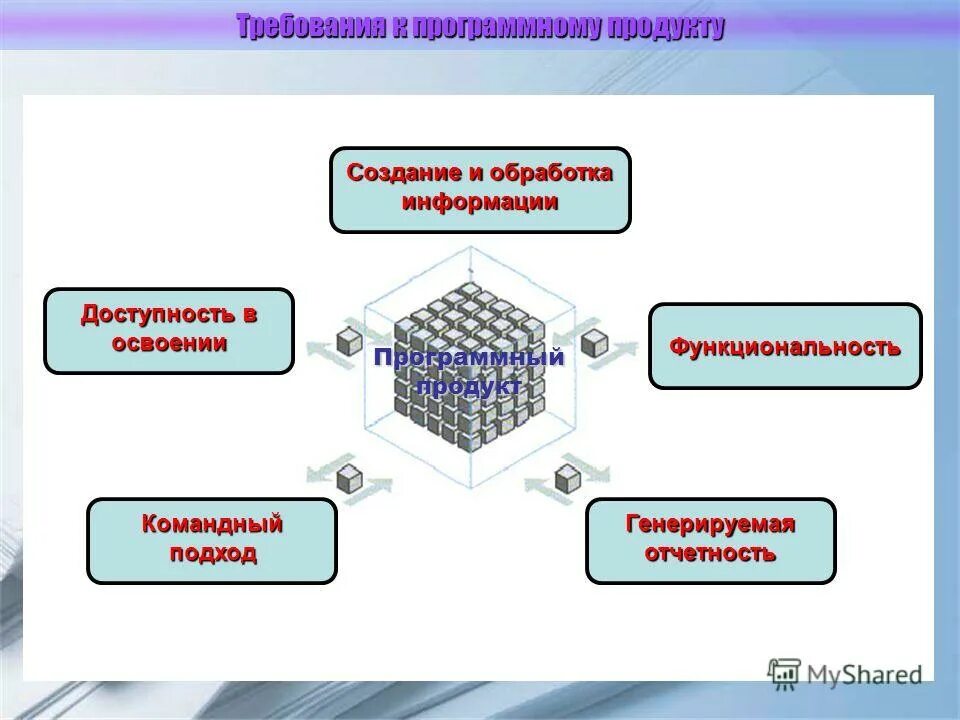 Требования к программному продукту

Создание и обработка информации

Доступность в освоении

Программный продукт

Функциональность

Командный подход

Генерируемая отчетность

MyShared